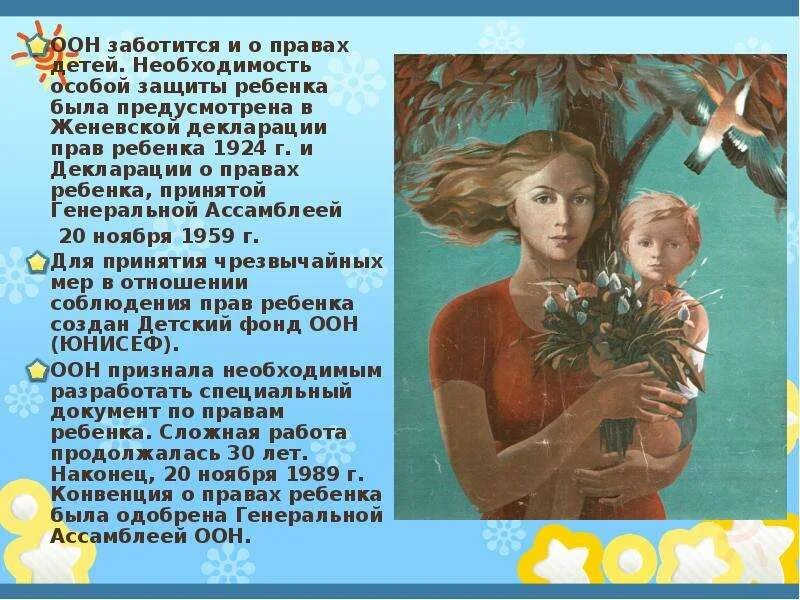 ООН заботится и о правах детей. Необходимость особой защиты ребенка была предусмотрена в Женевской декларации прав ребенка 1924 г. и Декларации о правах ребенка, принятой Генеральной Ассамблеей 20 ноября 1959 г.

Для принятия чрезвычайных мер в отношении соблюдения прав ребенка создан Детский фонд ООН (ЮНИСЕФ).

ООН признала необходимым разработать специальный документ по правам ребенка. Сложная работа продолжалась 30 лет. Наконец, 20 ноября 1989 г. Конвенция о правах ребенка была одобрена Генеральной Ассамблеей ООН.